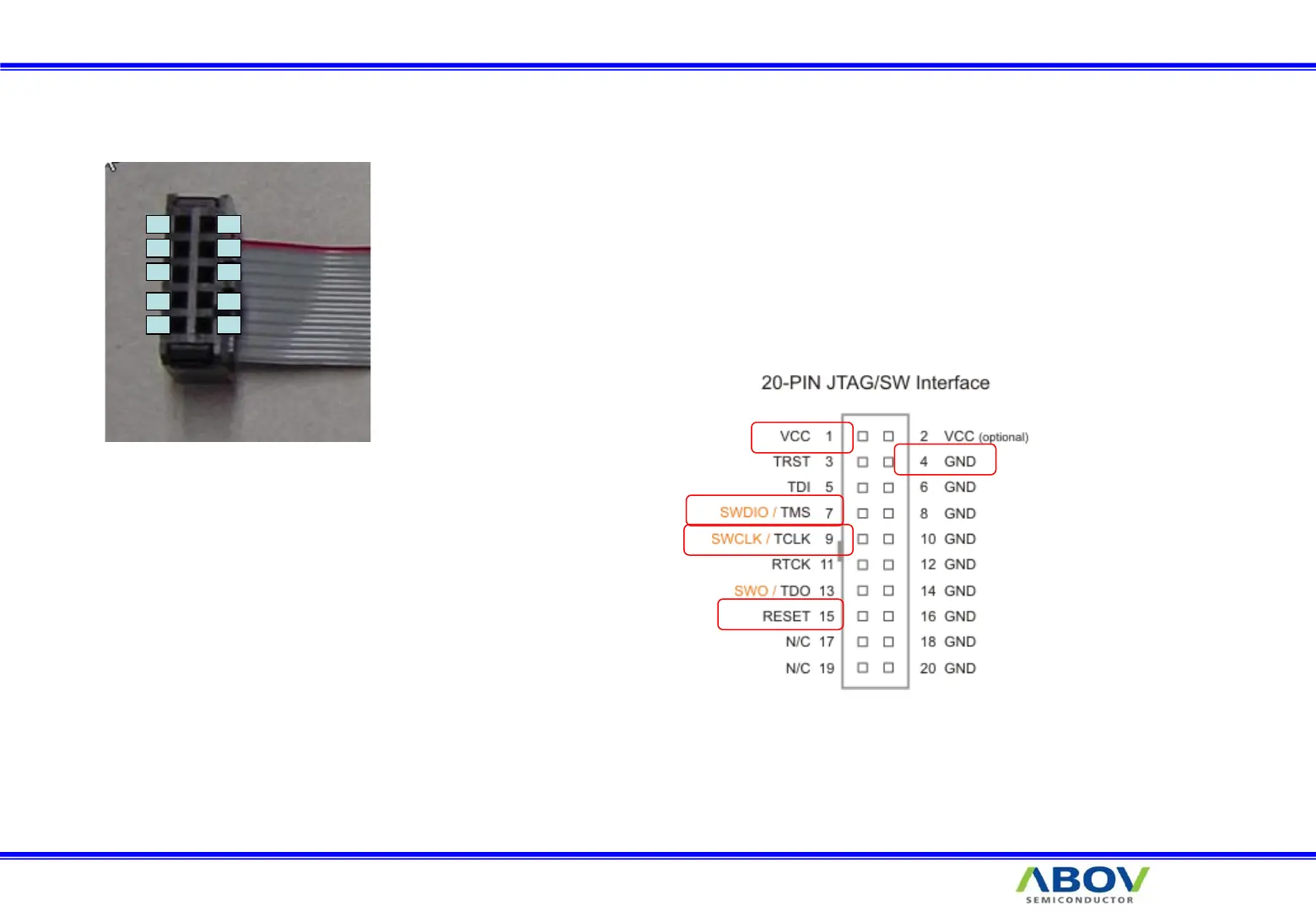 20-PIN JTAG/SW Interface

VCC 1
TRST 3
TDI 5
SWDIO / TMS 7
SWCLK / TCLK 9
RTCK 11
SWO / TDO 13
RESET 15
N/C 17
N/C 19

2 VCC (optional)
4 GND
6 GND
8 GND
10 GND
12 GND
14 GND
16 GND
18 GND
20 GND

ABOV
SEMICONDUCTOR